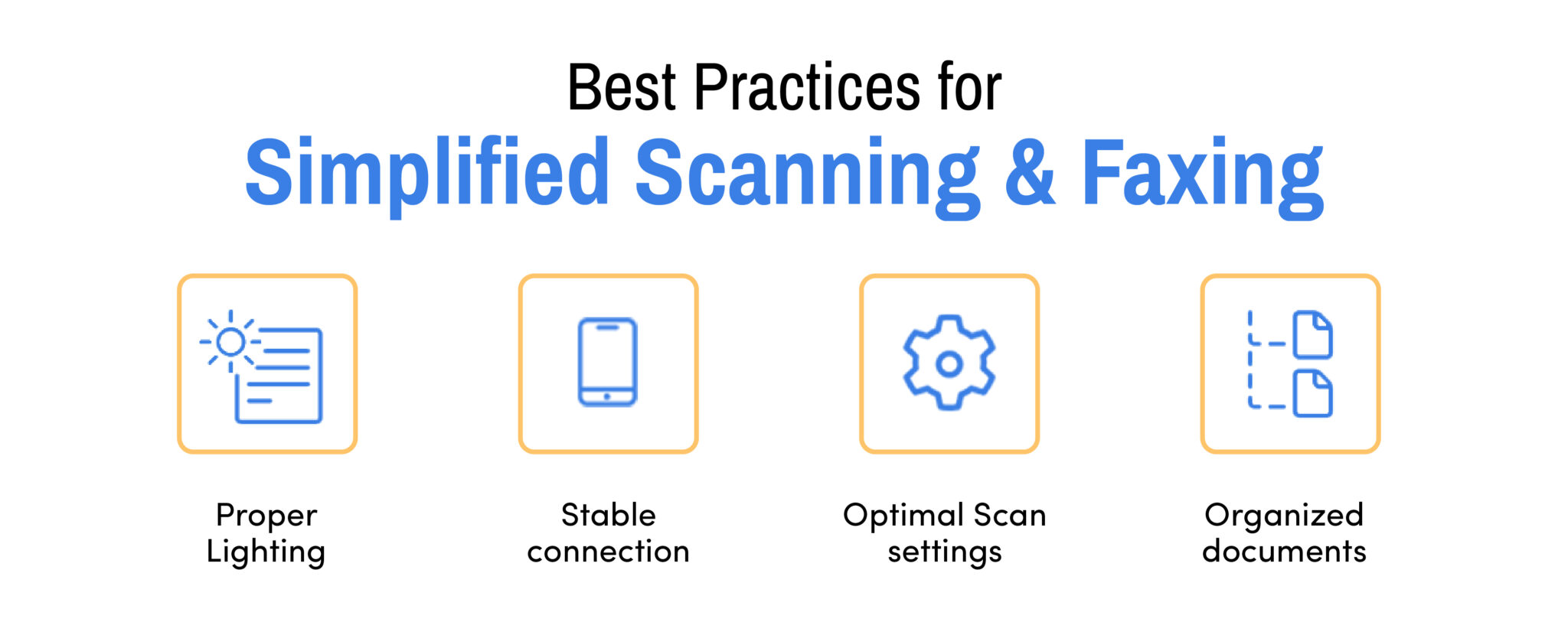 Best Practices for
Simplified Scanning & Faxing

Proper Lighting

Stable connection

Optimal Scan settings

Organized documents